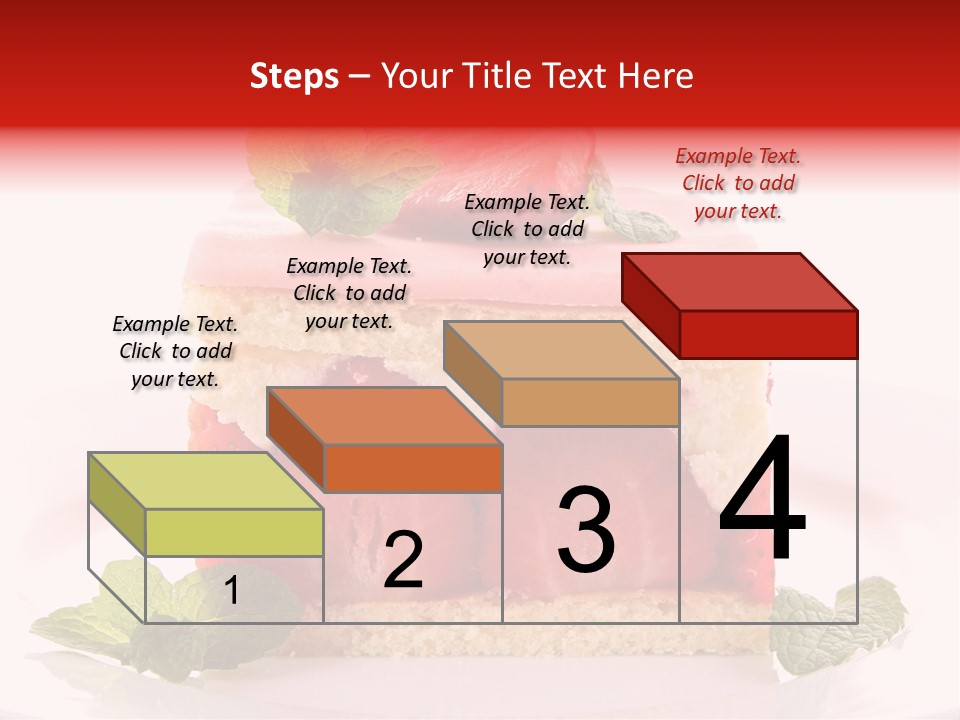 Steps – Your Title Text Here

Example Text. Click to add your text.

Example Text. Click to add your text.

Example Text. Click to add your text.

Example Text. Click to add your text.

1

2

3

4